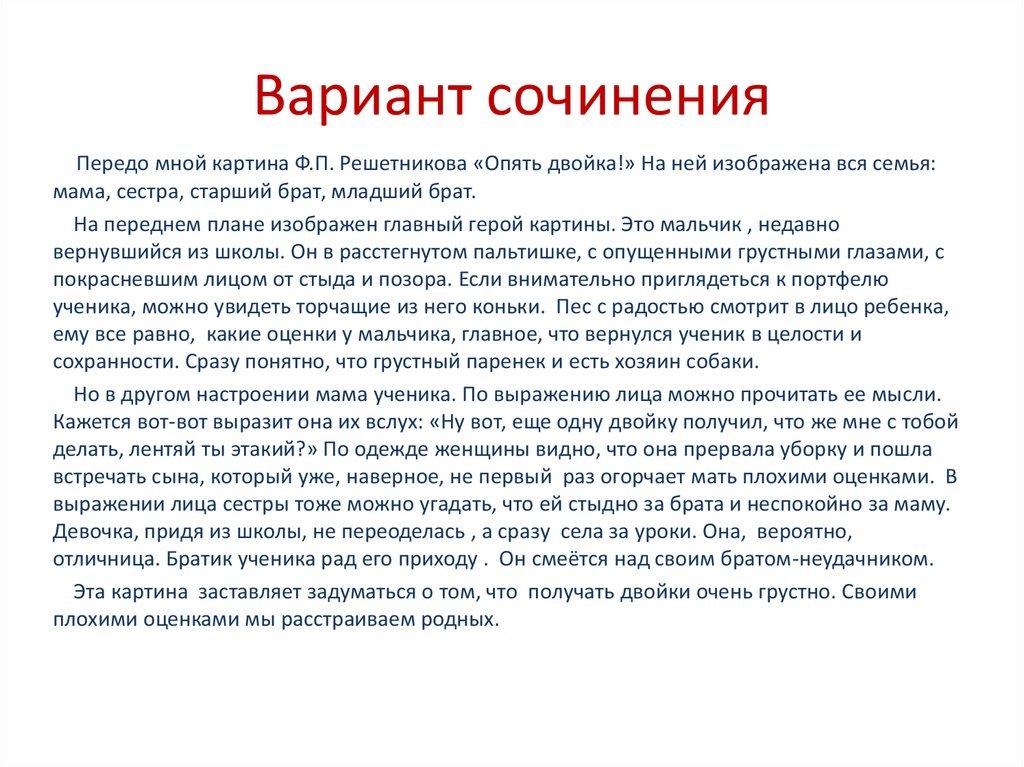 Вариант сочинения

Передо мной картина Ф.П. Решетникова «Опять двойка!» На ней изображена вся семья: мама, сестра, старший брат, младший брат.

На переднем плане изображен главный герой картины. Это мальчик , недавно вернувшийся из школы. Он в расстегнутом пальтишке, с опущенными грустными глазами, с покрасневшим лицом от стыда и позора. Если внимательно приглядеться к портфелю ученика, можно увидеть торчащие из него коньки. Пес с радостью смотрит в лицо ребенка, ему все равно, какие оценки у мальчика, главное, что вернулся ученик в целости и сохранности. Сразу понятно, что грустный паренек и есть хозяин собаки.

Но в другом настроении мама ученика. По выражению лица можно прочитать ее мысли. Кажется вот-вот выразит она их вслух: «Ну вот, еще одну двойку получил, что же мне с тобой делать, лентяй ты этакий?» По одежде женщины видно, что она прервала уборку и пошла встречать сына, который уже, наверное, не первый раз огорчает мать плохими оценками. В выражении лица сестры тоже можно угадать, что ей стыдно за брата и неспокойно за маму. Девочка, придя из школы, не переоделась , а сразу села за уроки. Она, вероятно, отличница. Братик ученика рад его приходу . Он смеётся над своим братом-неудачником.

Эта картина заставляет задуматься о том, что получать двойки очень грустно. Своими плохими оценками мы расстраиваем родных.